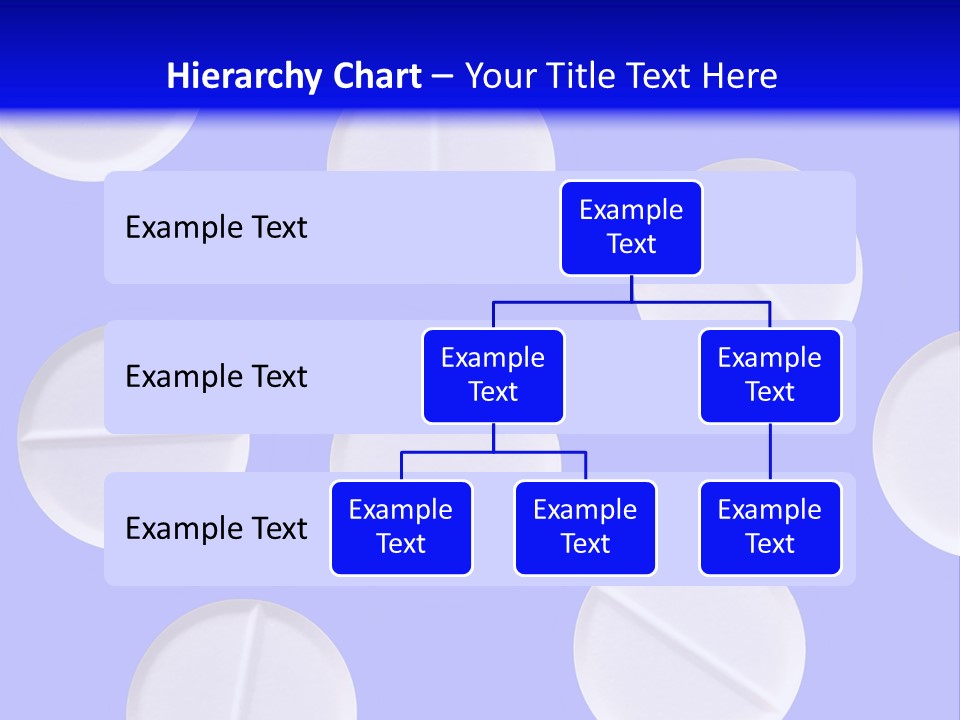 Hierarchy Chart – Your Title Text Here

Example Text

Example Text

Example Text

Example Text

Example Text

Example Text

Example Text

Example Text

Example Text